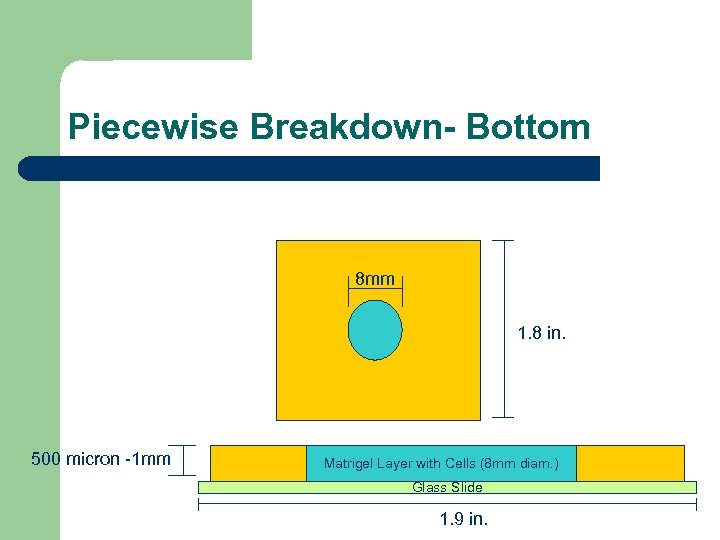 Piecewise Breakdown- Bottom

8mm

1.8 in.

500 micron -1mm

Matrigel Layer with Cells (8mm diam.)

Glass Slide

1.9 in.